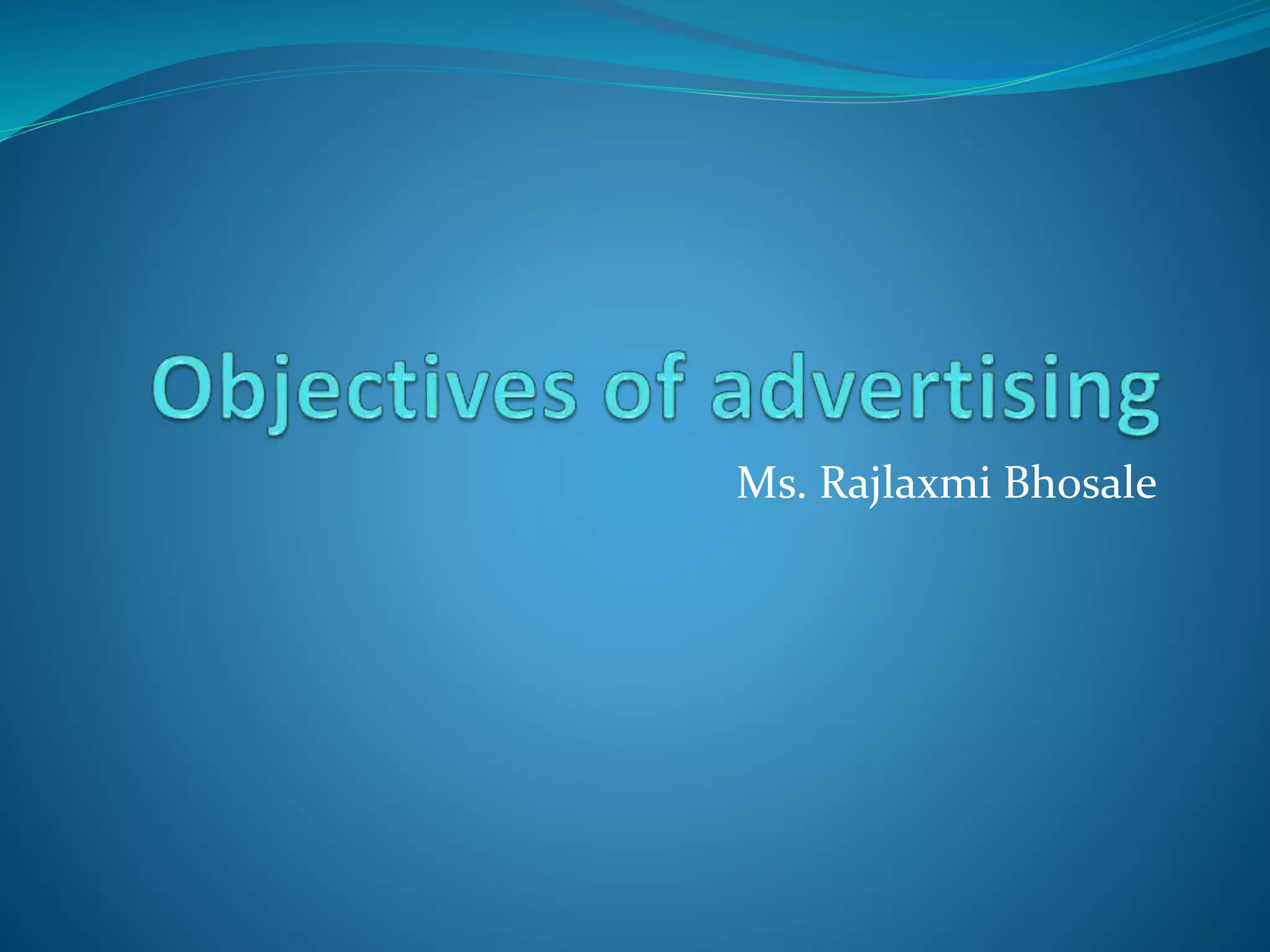 Objectives of advertising

Ms. Rajlaxmi Bhosale